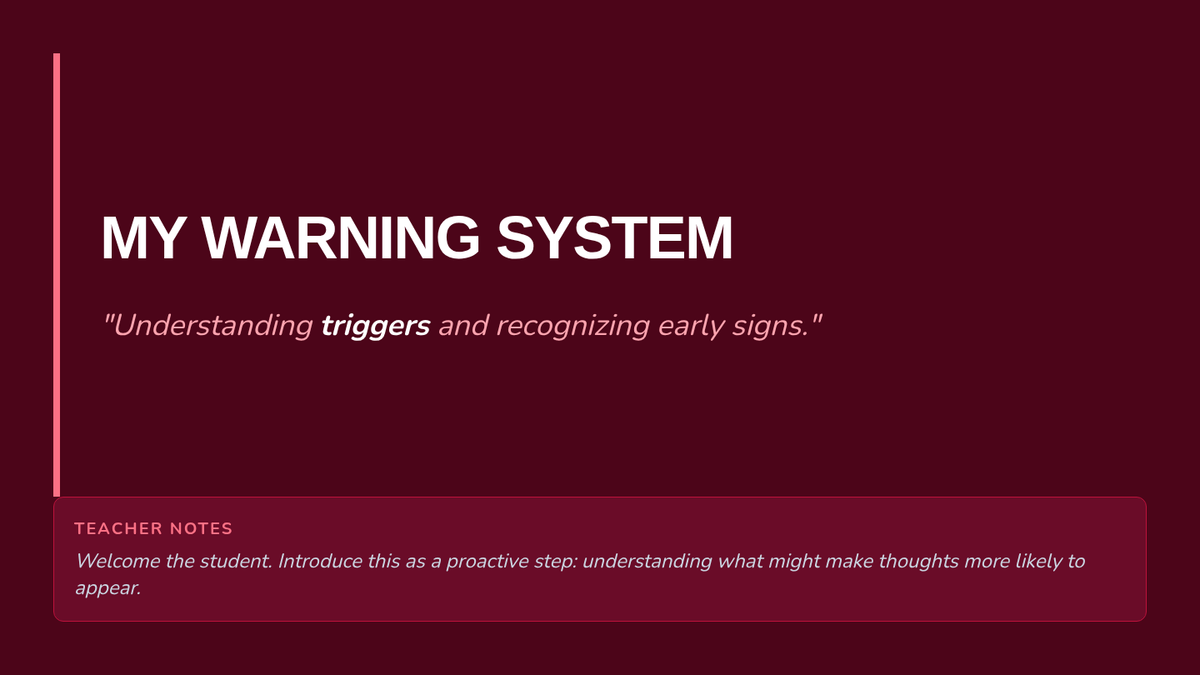 MY WARNING SYSTEM

"Understanding triggers and recognizing early signs."

TEACHER NOTES

Welcome the student. Introduce this as a proactive step: understanding what might make thoughts more likely to appear.